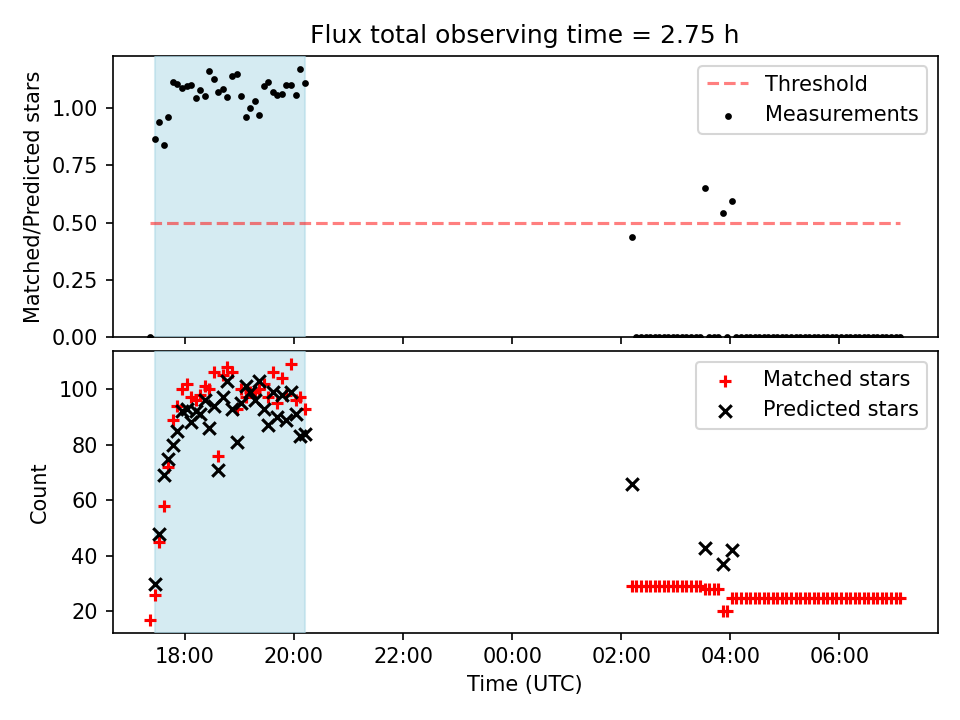 Flux total observing time = 2.75 h

Matched/Predicted stars

1.00
0.75
0.50
0.25
0.00

Threshold
Measurements

Count

100
80
60
40
20

Matched stars
Predicted stars

18:00
20:00
22:00
00:00
02:00
04:00
06:00

Time (UTC)